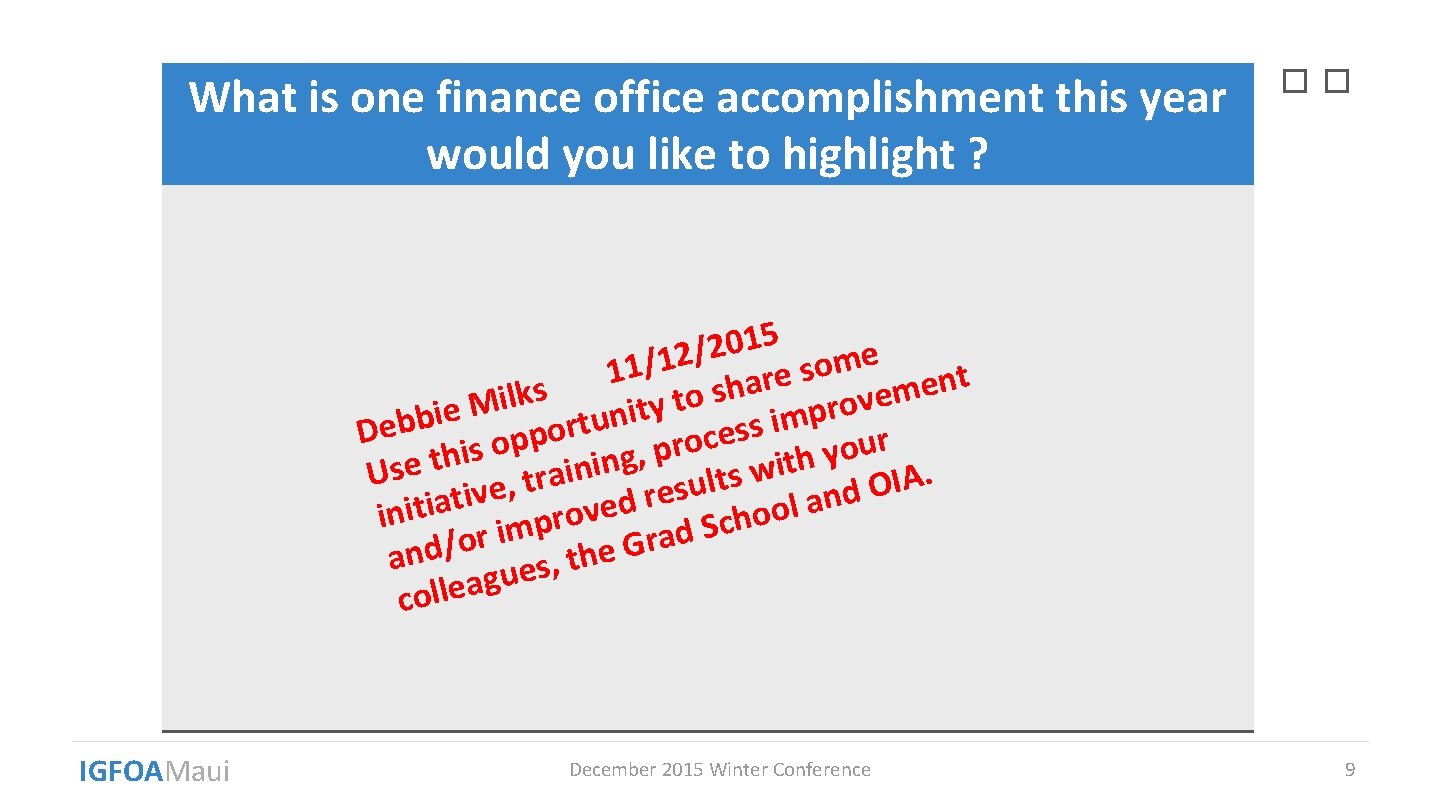 What is one finance office accomplishment this year would you like to highlight ?

Debbie Milks 11/12/2015
Use this opportunity to share some initiative, training, process improvement and/or improved results with your colleagues, the Grad School and OIA.

IGFOAMaui

December 2015 Winter Conference

9